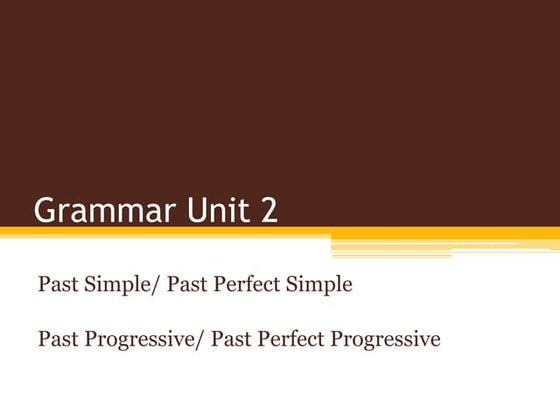 Grammar Unit 2

Past Simple/ Past Perfect Simple

Past Progressive/ Past Perfect Progressive